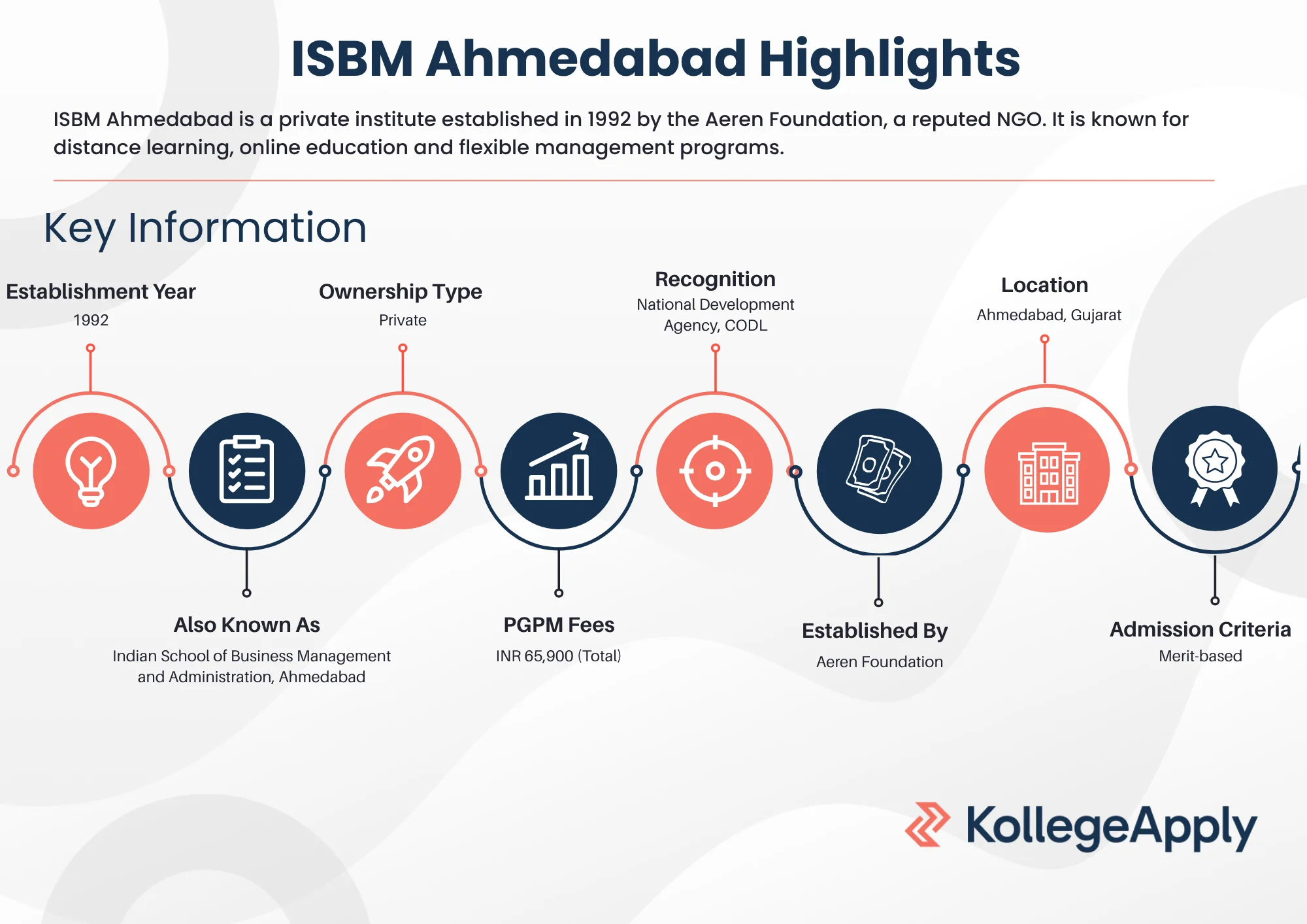 ISBM Ahmedabad Highlights

ISBM Ahmedabad is a private institute established in 1992 by the Aeren Foundation, a reputed NGO. It is known for distance learning, online education and flexible management programs.

Key Information

Establishment Year
1992

Ownership Type
Private

Recognition
National Development Agency, CODL

Location
Ahmedabad, Gujarat

Also Known As
Indian School of Business Management and Administration, Ahmedabad

PGPM Fees
INR 65,900 (Total)

Established By
Aeren Foundation

Admission Criteria
Merit-based

KollegeApply